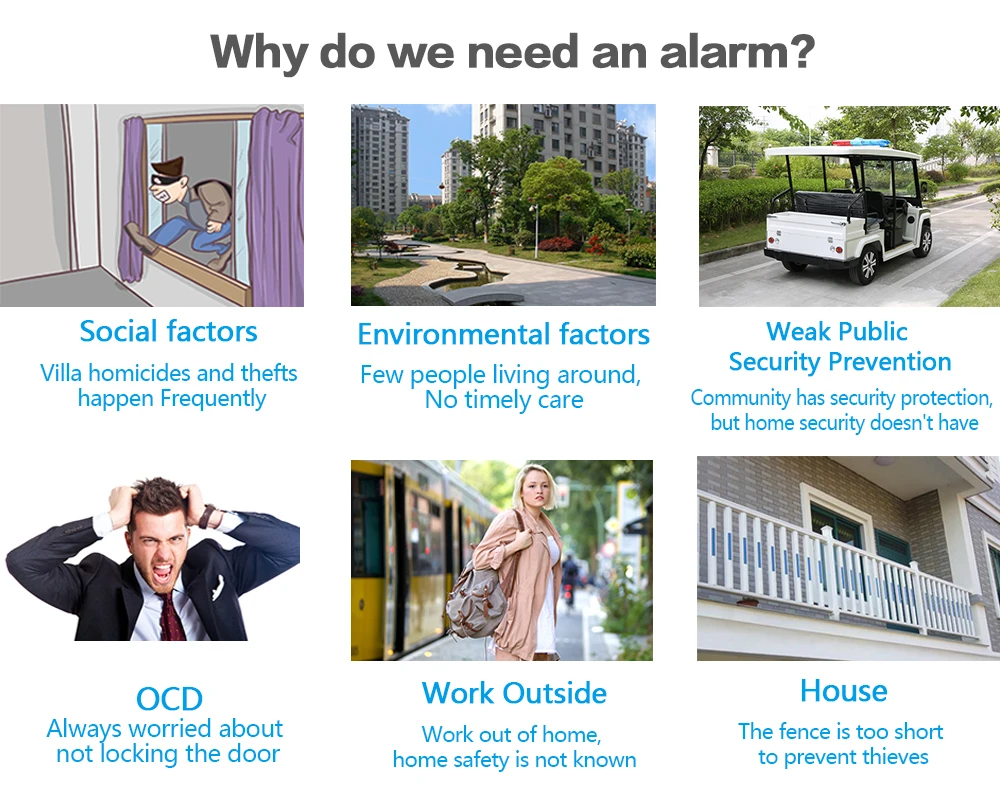 Why do we need an alarm?

Social factors
Villa homicides and thefts happen Frequently

Environmental factors
Few people living around, No timely care

Weak Public Security Prevention
Community has security protection, but home security doesn't have

OCD
Always worried about not locking the door

Work Outside
Work out of home, home safety is not known

House
The fence is too short to prevent thieves